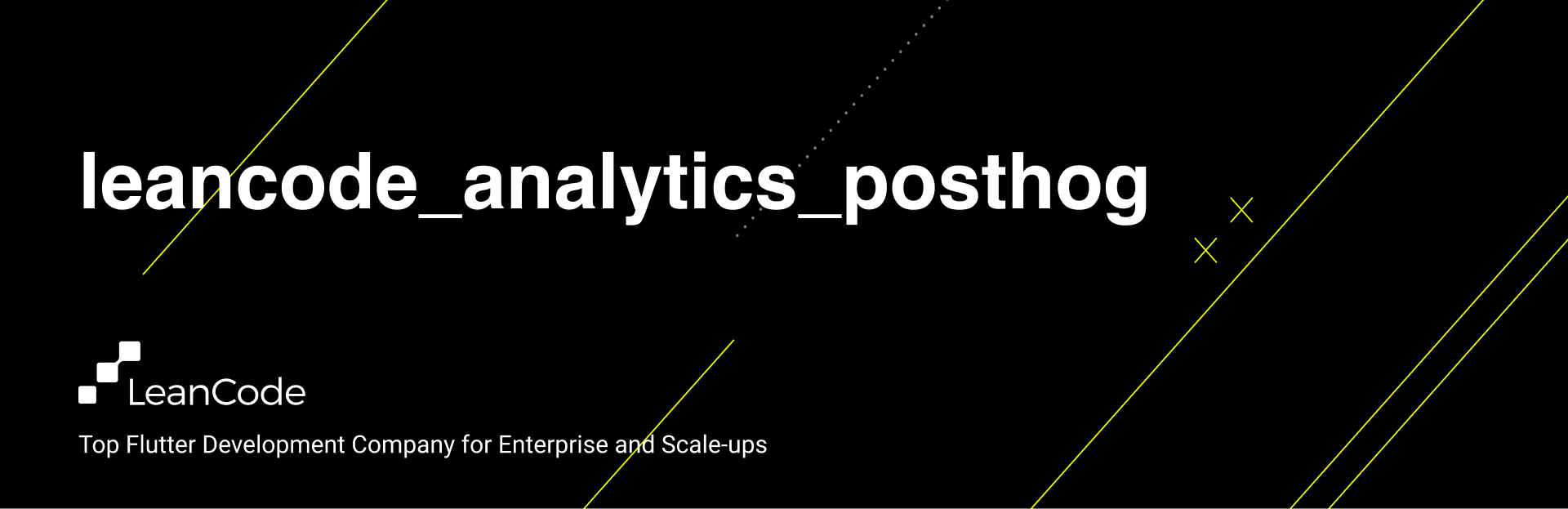 leancode_analytics_posthog

LeanCode

Top Flutter Development Company for Enterprise and Scale-ups